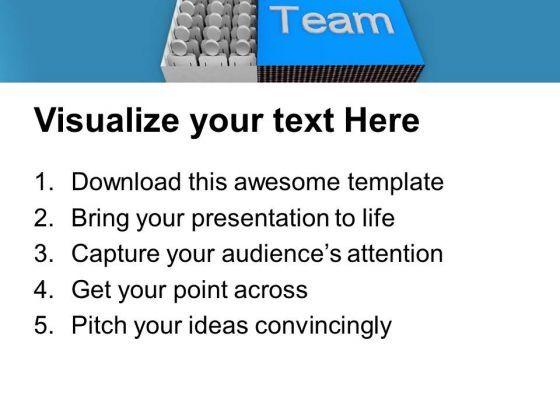 Team

Visualize your text Here

1. Download this awesome template
2. Bring your presentation to life
3. Capture your audience's attention
4. Get your point across
5. Pitch your ideas convincingly